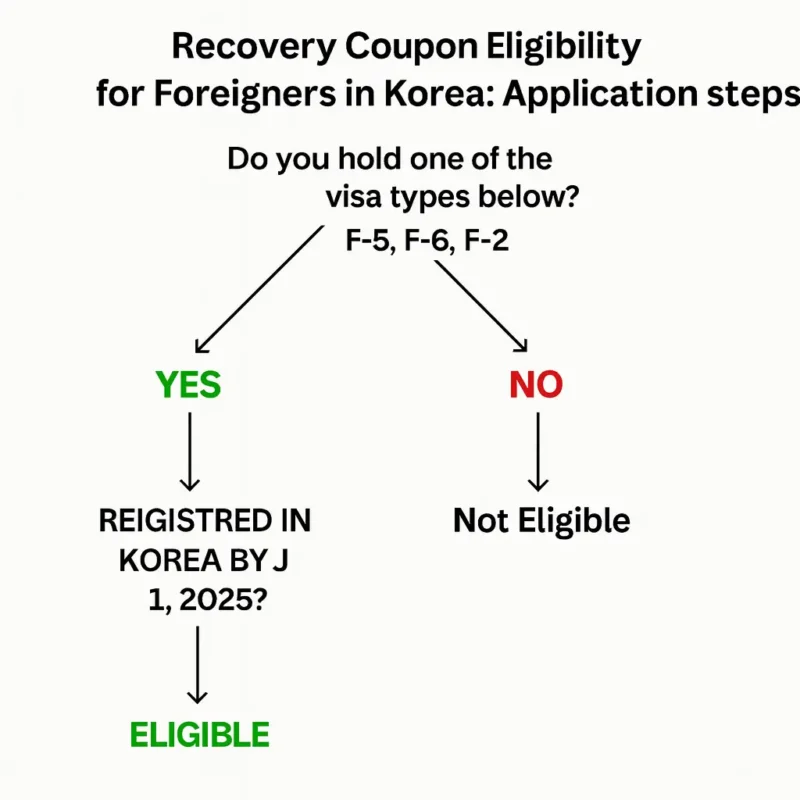 Recovery Coupon Eligibility for Foreigners in Korea: Application steps

Do you hold one of the visa types below?
F-5, F-6, F-2

YES

REIGISTRED IN KOREA BY J 1, 2025?

ELIGIBLE

NO

Not Eligible